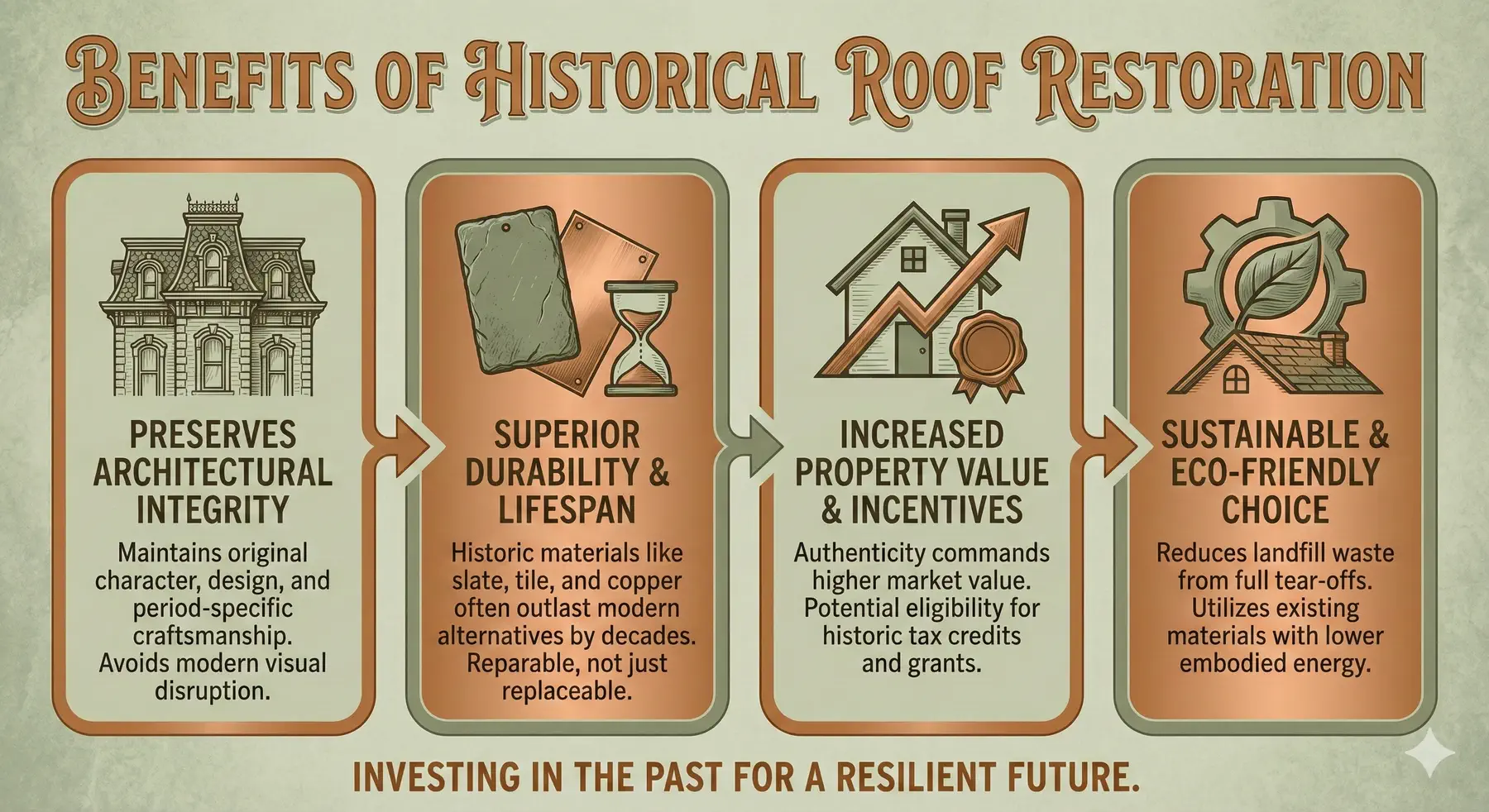 BENEFITS OF HISTORICAL ROOF RESTORATION

PRESERVES ARCHITECTURAL INTEGRITY

Maintains original character, design, and period-specific craftsmanship. Avoids modern visual disruption.

SUPERIOR DURABILITY & LIFESPAN

Historic materials like slate, tile, and copper often outlast modern alternatives by decades. Reparable, not just replaceable.

INCREASED PROPERTY VALUE & INCENTIVES

Authenticity commands higher market value. Potential eligibility for historic tax credits and grants.

SUSTAINABLE & ECO-FRIENDLY CHOICE

Reduces landfill waste from full tear-offs. Utilizes existing materials with lower embodied energy.

INVESTING IN THE PAST FOR A RESILIENT FUTURE.